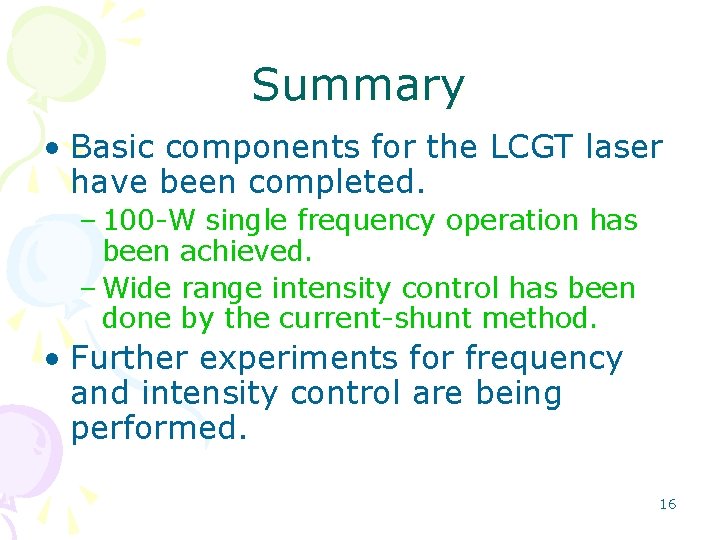 Summary

• Basic components for the LCGT laser have been completed.

– 100-W single frequency operation has been achieved.

– Wide range intensity control has been done by the current-shunt method.

• Further experiments for frequency and intensity control are being performed.

16